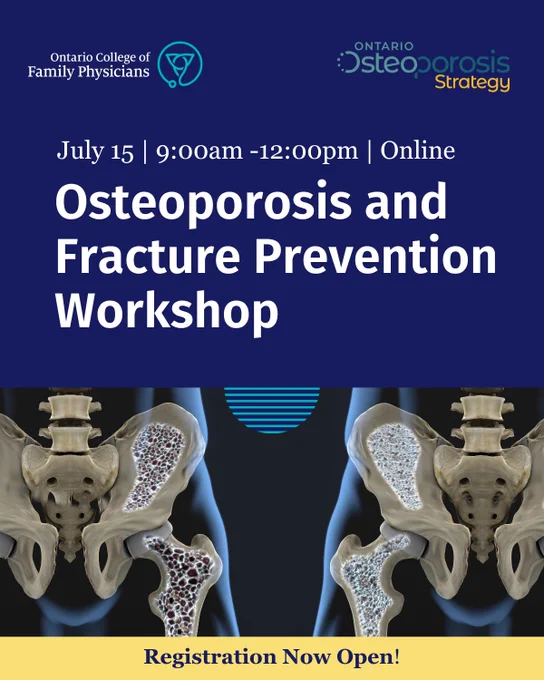 Ontario College of Family Physicians

ONTARIO Osteoporosis Strategy

July 15 | 9:00am -12:00pm | Online

Osteoporosis and Fracture Prevention Workshop

Registration Now Open!